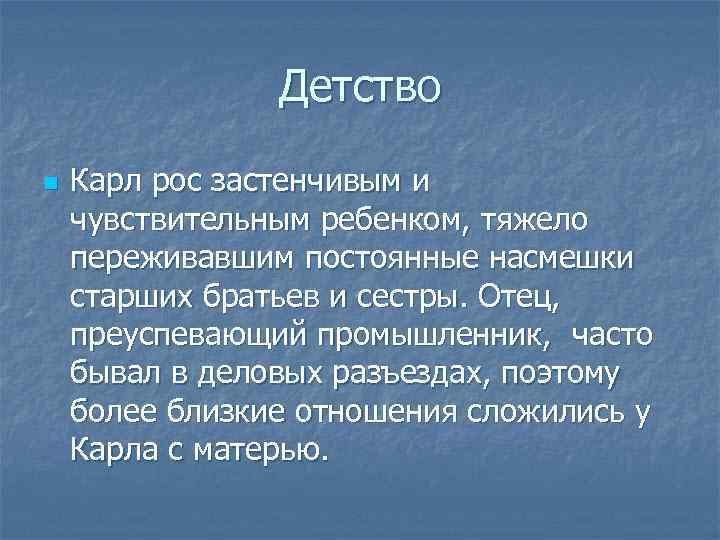 Детство

Карл рос застенчивым и чувствительным ребенком, тяжело переживавшим постоянные насмешки старших братьев и сестры. Отец, преуспевающий промышленник, часто бывал в деловых разъездах, поэтому более близкие отношения сложились у Карла с матерью.